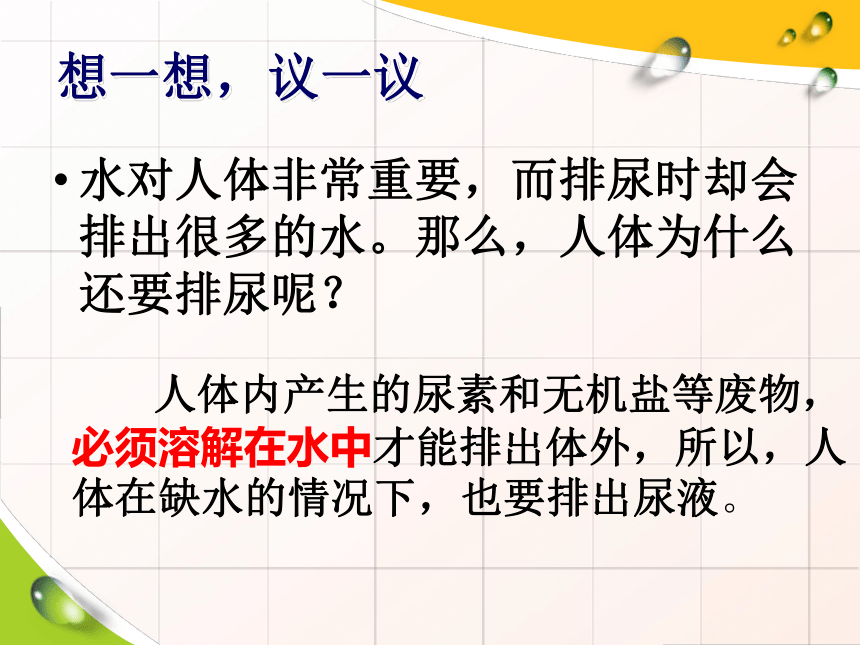 想一想，议一议

• 水对人体非常重要，而排尿时却会排出很多的水。那么，人体为什么还要排尿呢？

人体内产生的尿素和无机盐等废物，必须溶解在水中才能排出体外，所以，人体在缺水的情况下，也要排出尿液。